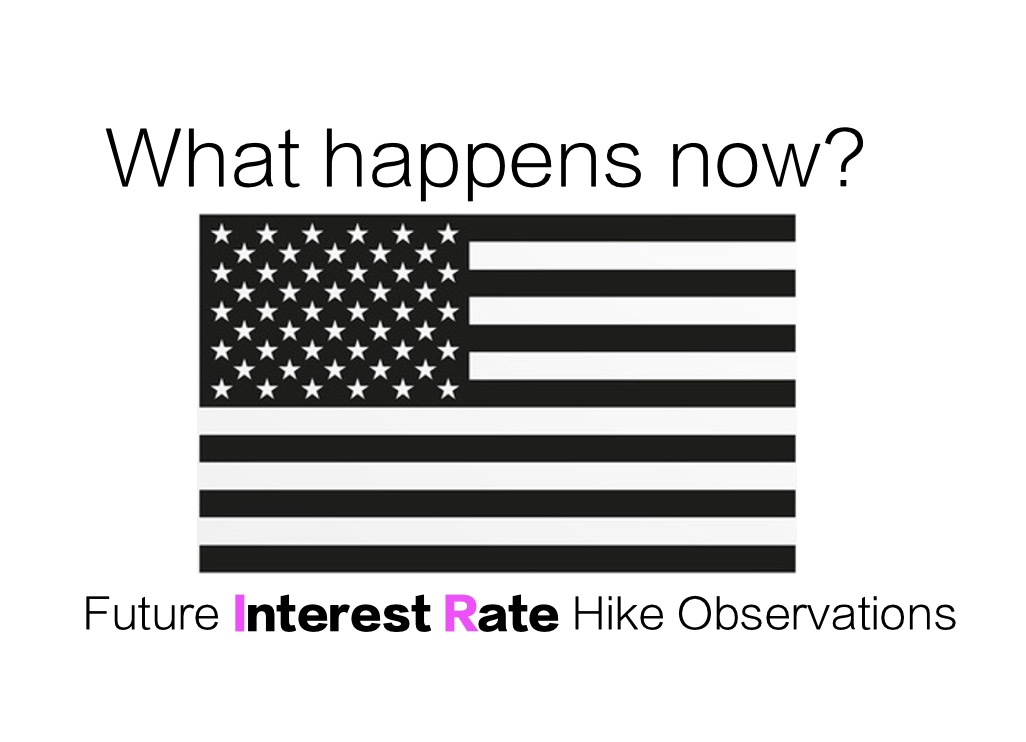 What happens now?

Future Interest Rate Hike Observations